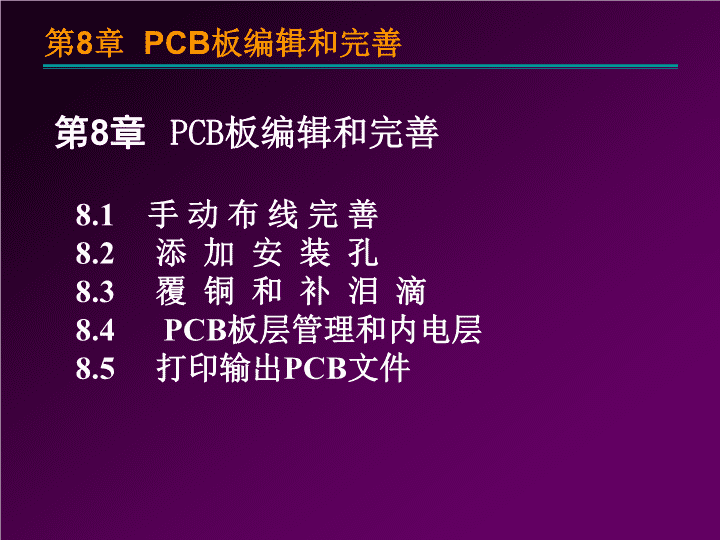 第8章 PCB板编辑和完善

第8章 PCB板编辑和完善

8.1 手动布线完善
8.2 添加安装孔
8.3 覆铜和补泪滴
8.4 PCB板层管理和内电层
8.5 打印输出PCB文件